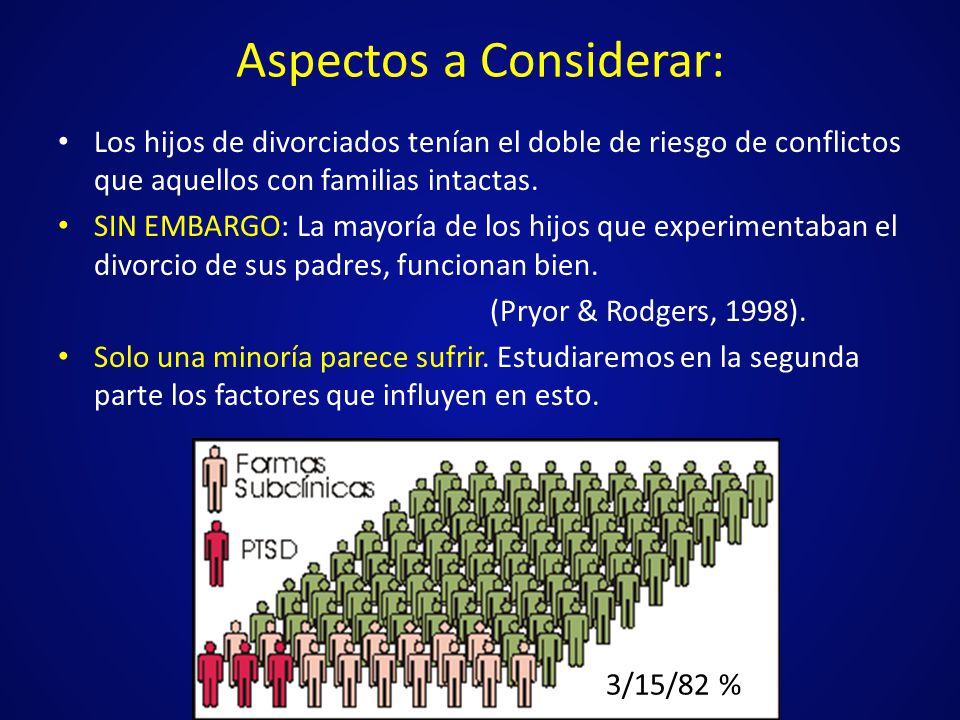 Aspectos a Considerar:

• Los hijos de divorciados tenían el doble de riesgo de conflictos que aquellos con familias intactas.

• SIN EMBARGO: La mayoría de los hijos que experimentaban el divorcio de sus padres, funcionan bien.

(Pryor & Rodgers, 1998).

• Solo una minoría parece sufrir. Estudiaremos en la segunda parte los factores que influyen en esto.

Formas Subclínicas

PTSD

3/15/82 %